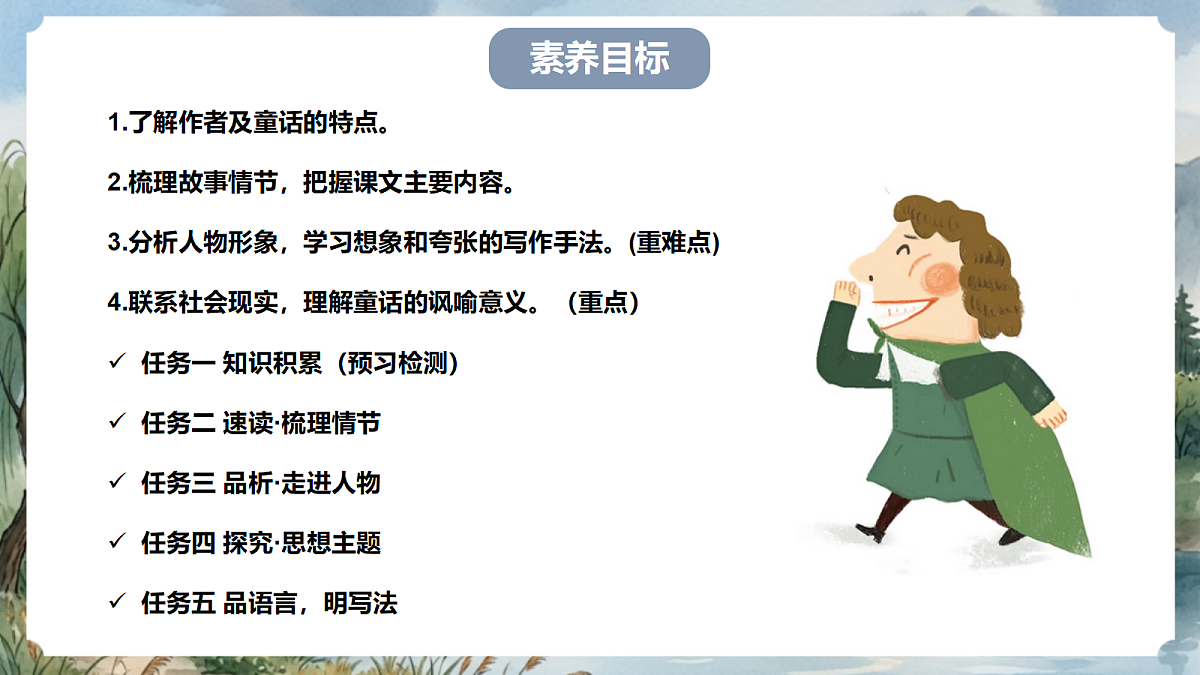 素养目标

1.了解作者及童话的特点。

2.梳理故事情节，把握课文主要内容。

3.分析人物形象，学习想象和夸张的写作手法。(重难点)

4.联系社会现实，理解童话的讽喻意义。（重点）

✓ 任务一 知识积累（预习检测）

✓ 任务二 速读·梳理情节

✓ 任务三 品析·走进人物

✓ 任务四 探究·思想主题

✓ 任务五 品语言，明写法